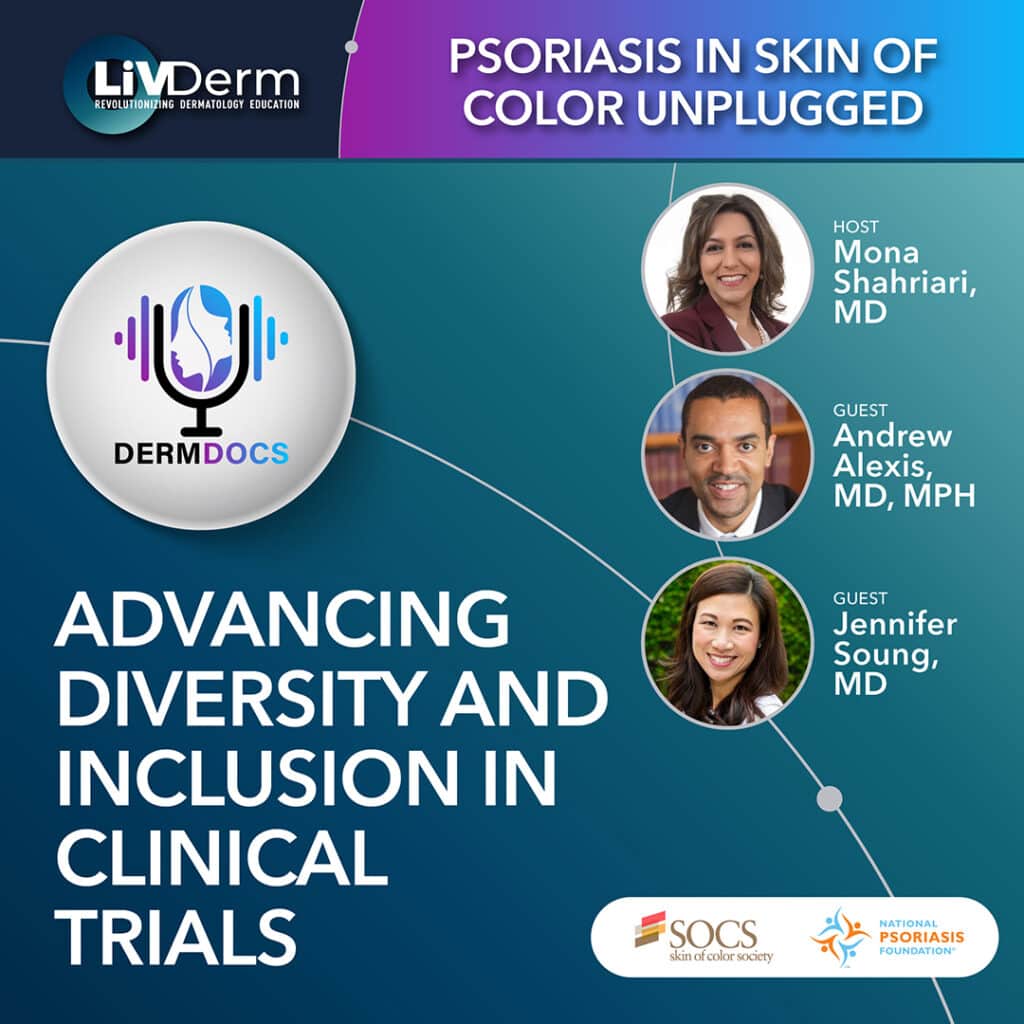 LiVDerm
REVOLUTIONIZING DERMATOLOGY EDUCATION

PSORIASIS IN SKIN OF COLOR UNPLUGGED

DERMDOCS

HOST
Mona Shahriari, MD

GUEST
Andrew Alexis, MD, MPH

GUEST
Jennifer Soung, MD

ADVANCING DIVERSITY AND INCLUSION IN CLINICAL TRIALS

SOCS
skin of color society

NATIONAL PSORIASIS FOUNDATION